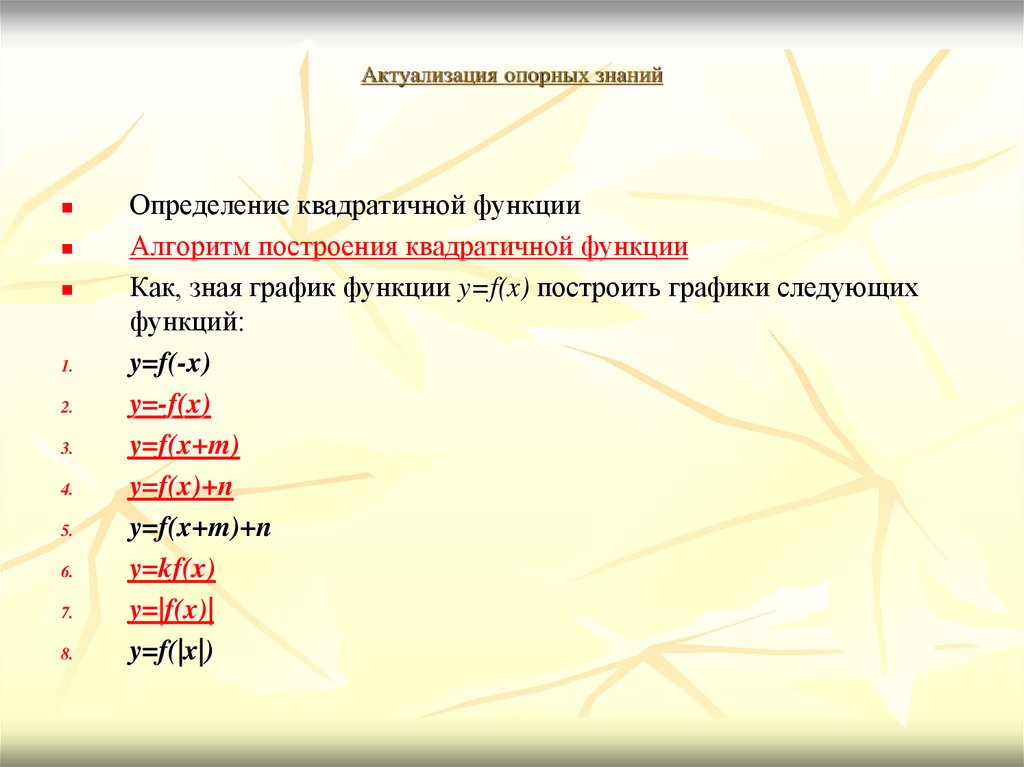 Актуализация опорных знаний

- Определение квадратичной функции
- Алгоритм построения квадратичной функции
- Как, зная график функции $y=f(x)$ построить графики следующих функций:

1. $y=f(-x)$
2. $y=-f(x)$
3. $y=f(x+m)$
4. $y=f(x)+n$
5. $y=f(x+m)+n$
6. $y=kf(x)$
7. $y=|f(x)|$
8. $y=f(|x|)$